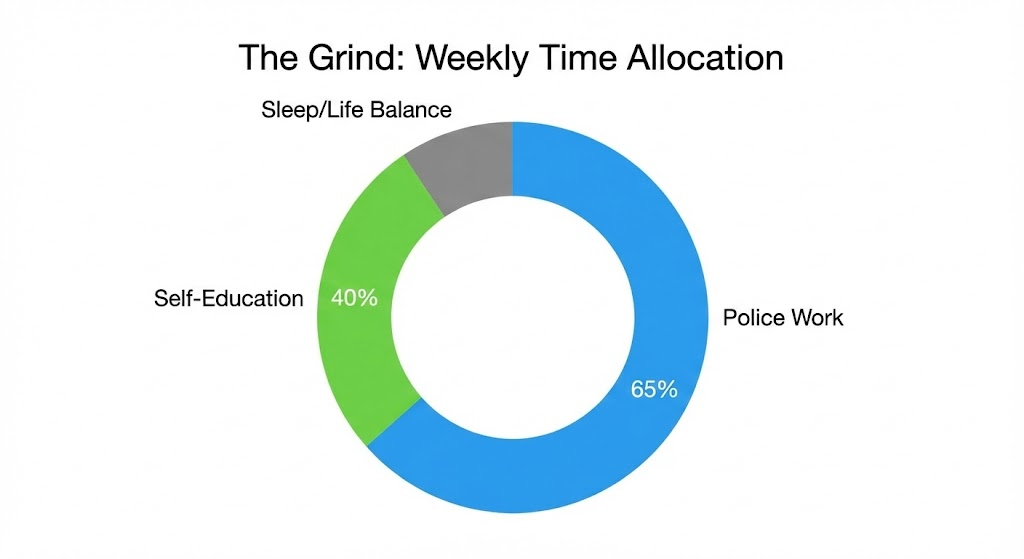 The Grind: Weekly Time Allocation

Sleep/Life Balance

Self-Education

40%

Police Work

65%